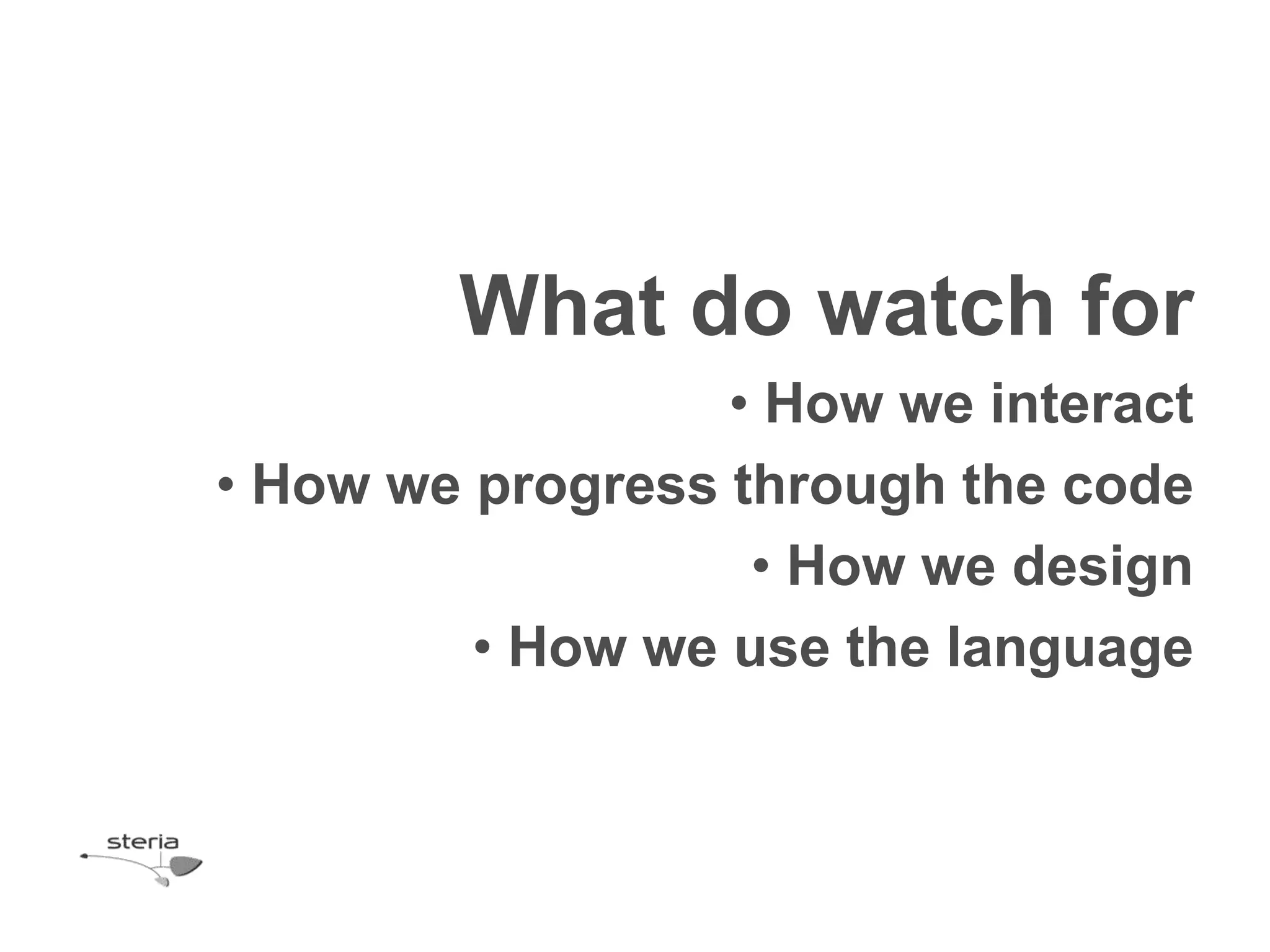 What do watch for

• How we interact
• How we progress through the code
• How we design
• How we use the language

steria